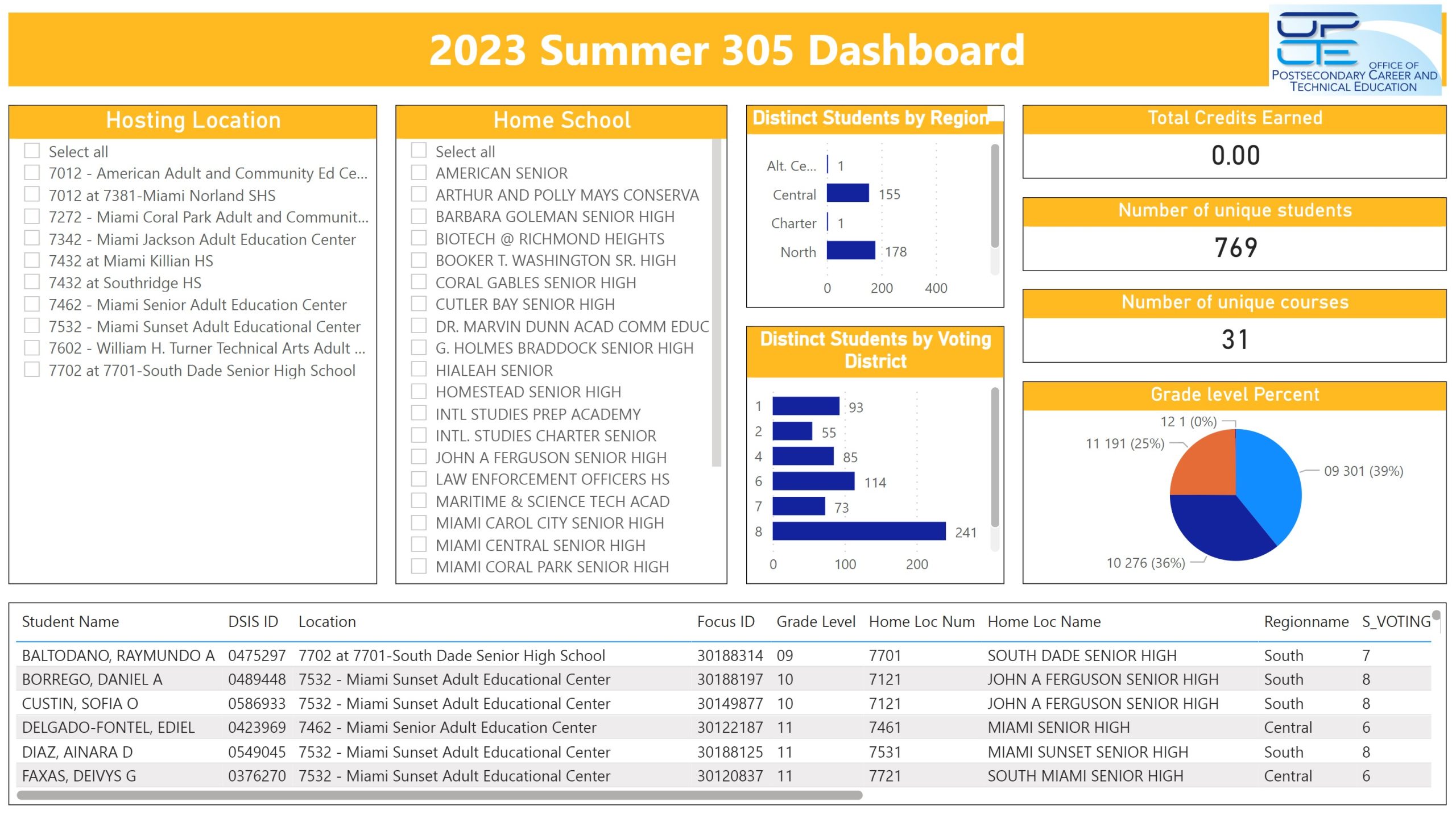 2023 Summer 305 Dashboard

OPCTE
OFFICE OF POSTSECONDARY CAREER AND TECHNICAL EDUCATION

Hosting Location
Select all
7012 - American Adult and Community Ed Ce...
7012 at 7381-Miami Norland SHS
7272 - Miami Coral Park Adult and Communit...
7342 - Miami Jackson Adult Education Center
7432 at Miami Killian HS
7432 at Southridge HS
7462 - Miami Senior Adult Education Center
7532 - Miami Sunset Adult Educational Center
7602 - William H. Turner Technical Arts Adult ...
7702 at 7701-South Dade Senior High School

Home School
Select all
AMERICAN SENIOR
ARTHUR AND POLLY MAYS CONSERVA
BARBARA GOLEMAN SENIOR HIGH
BIOTECH @ RICHMOND HEIGHTS
BOOKER T. WASHINGTON SR. HIGH
CORAL GABLES SENIOR HIGH
CUTLER BAY SENIOR HIGH
DR. MARVIN DUNN ACAD COMM EDUC
G. HOLMES BRADDOCK SENIOR HIGH
HIALEAH SENIOR
HOMESTEAD SENIOR HIGH
INTL STUDIES PREP ACADEMY
INTL. STUDIES CHARTER SENIOR
JOHN A FERGUSON SENIOR HIGH
LAW ENFORCEMENT OFFICERS HS
MARITIME & SCIENCE TECH ACAD
MIAMI CAROL CITY SENIOR HIGH
MIAMI CENTRAL SENIOR HIGH
MIAMI CORAL PARK SENIOR HIGH

Distinct Students by Region
Alt. Ce... 1
Central 155
Charter 1
North 178
0 200 400

Distinct Students by Voting District
1 93
2 55
4 85
6 114
7 73
8 241
0 100 200

Total Credits Earned
0.00

Number of unique students
769

Number of unique courses
31

Grade level Percent
12 1 (0%)
11 191 (25%)
09 301 (39%)
10 276 (36%)

| Student Name | DSIS ID | Location | Focus ID | Grade Level | Home Loc Num | Home Loc Name | Regionname | S_VOTING |
|---|---|---|---|---|---|---|---|---|
| BALTODANO, RAYMUNDO A | 0475297 | 7702 at 7701-South Dade Senior High School | 30188314 | 09 | 7701 | SOUTH DADE SENIOR HIGH | South | 7 |
| BORREGO, DANIEL A | 0489448 | 7532 - Miami Sunset Adult Educational Center | 30188197 | 10 | 7121 | JOHN A FERGUSON SENIOR HIGH | South | 8 |
| CUSTIN, SOFIA O | 0586933 | 7532 - Miami Sunset Adult Educational Center | 30149877 | 10 | 7121 | JOHN A FERGUSON SENIOR HIGH | South | 8 |
| DELGADO-FONTEL, EDIEL | 0423969 | 7462 - Miami Senior Adult Education Center | 30122187 | 11 | 7461 | MIAMI SENIOR HIGH | Central | 6 |
| DIAZ, AINARA D | 0549045 | 7532 - Miami Sunset Adult Educational Center | 30188125 | 11 | 7531 | MIAMI SUNSET SENIOR HIGH | South | 8 |
| FAXAS, DEIVYS G | 0376270 | 7532 - Miami Sunset Adult Educational Center | 30120837 | 11 | 7721 | SOUTH MIAMI SENIOR HIGH | Central | 6 |